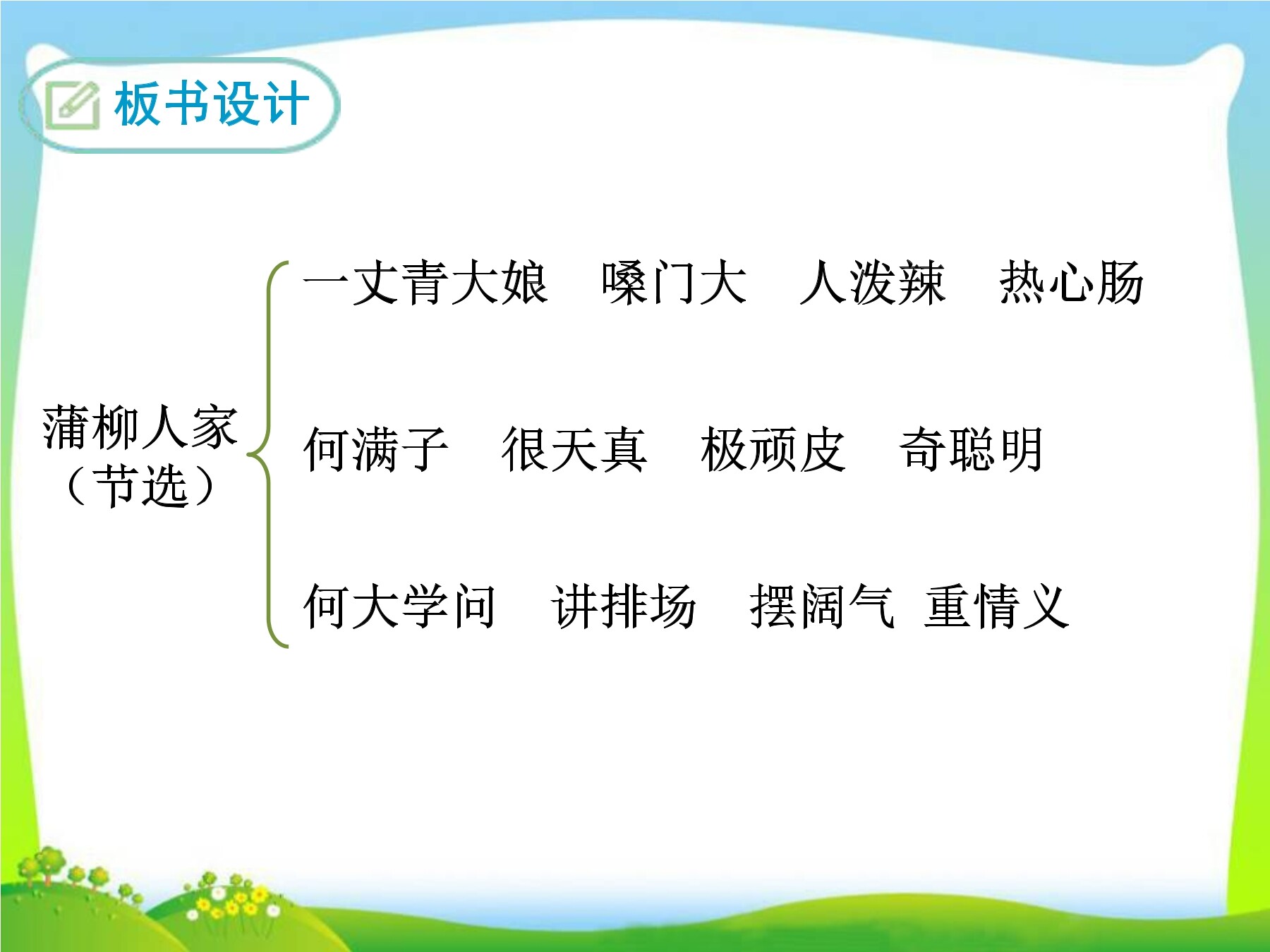 板书设计

蒲柳人家（节选）

一丈青大娘　嗓门大　人泼辣　热心肠

何满子　很天真　极顽皮　奇聪明

何大学问　讲排场　摆阔气　重情义